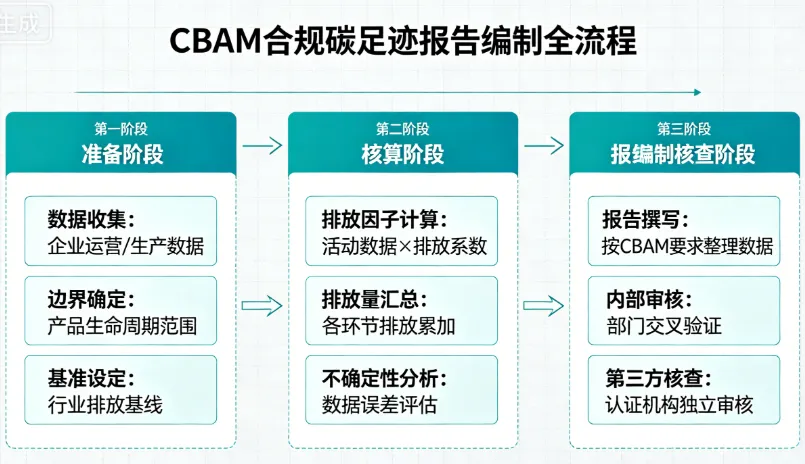 生成

CBAM合规碳足迹报告编制全流程

第一阶段
准备阶段

数据收集：
企业运营/生产数据

边界确定：
产品生命周期范围

基准设定：
行业排放基线

第二阶段
核算阶段

排放因子计算：
活动数据×排放系数

排放量汇总：
各环节排放累加

不确定性分析：
数据误差评估

第三阶段
报编制核查阶段

报告撰写：
按CBAM要求整理数据

内部审核：
部门交叉验证

第三方核查：
认证机构独立审核